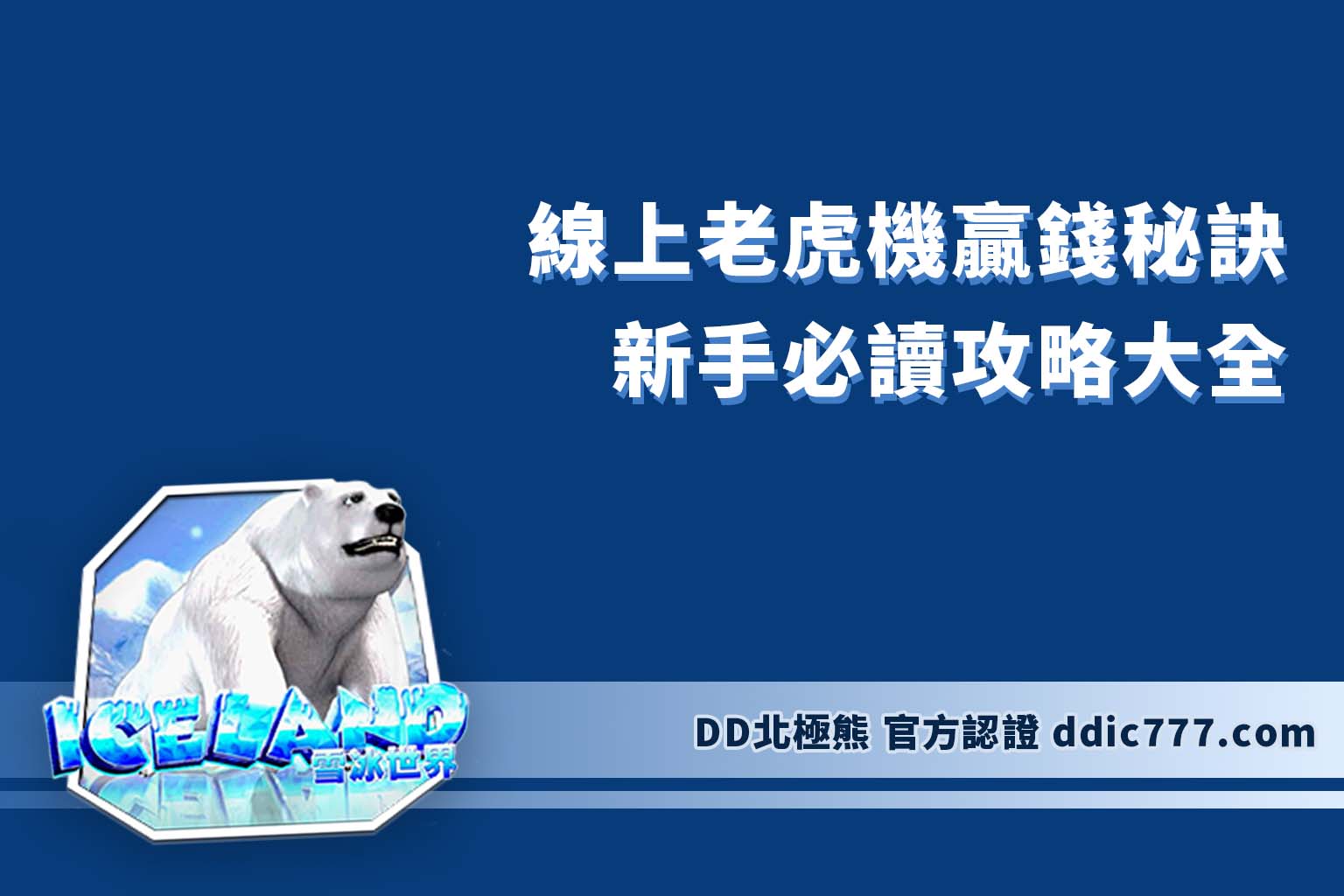 線上老虎機贏錢秘訣
新手必讀攻略大全

ICELAND
雪冰世界

DD北極熊 官方認證 ddic777.com